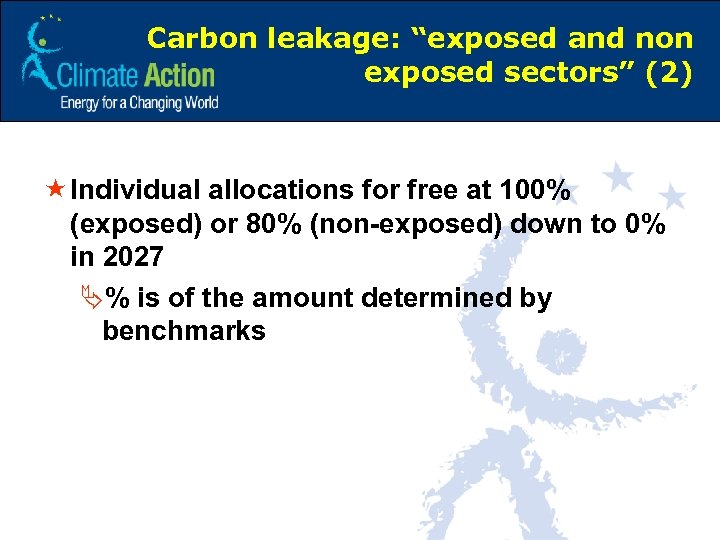 Climate Action
Energy for a Changing World

Carbon leakage: “exposed and non exposed sectors” (2)

Individual allocations for free at 100% (exposed) or 80% (non-exposed) down to 0% in 2027

% is of the amount determined by benchmarks